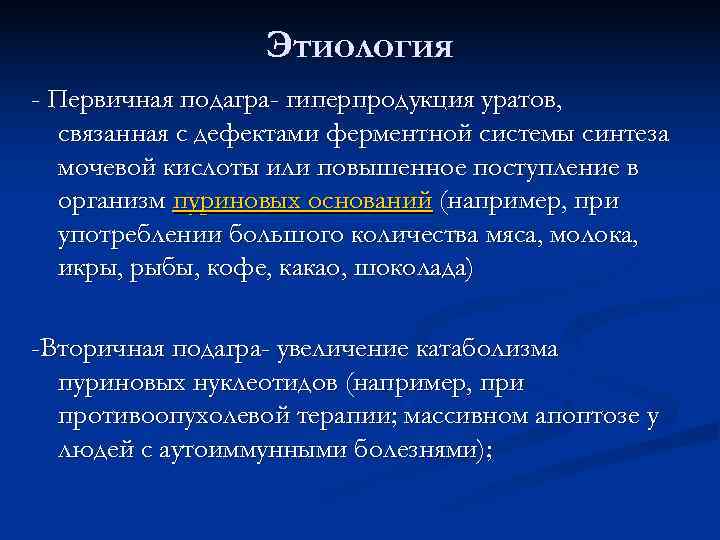 Этиология

- Первичная подагра- гиперпродукция уратов, связанная с дефектами ферментной системы синтеза мочевой кислоты или повышенное поступление в организм пуриновых оснований (например, при употреблении большого количества мяса, молока, икры, рыбы, кофе, какао, шоколада)

-Вторичная подагра- увеличение катаболизма пуриновых нуклеотидов (например, при противоопухолевой терапии; массивном апоптозе у людей с аутоиммунными болезнями);